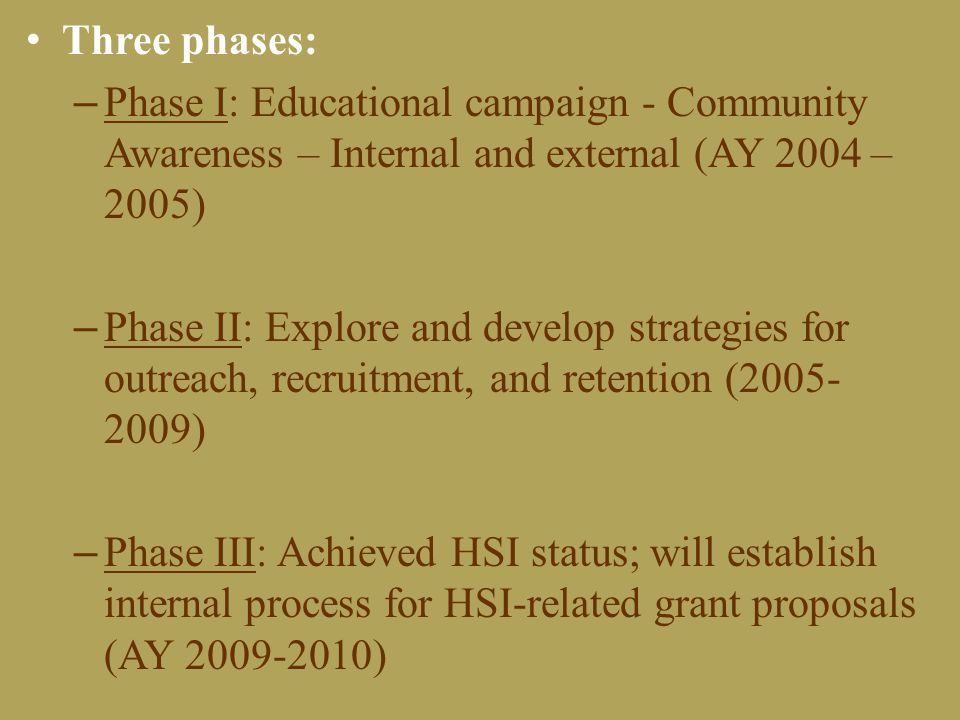 • Three phases:

– Phase I: Educational campaign - Community Awareness – Internal and external (AY 2004 – 2005)

– Phase II: Explore and develop strategies for outreach, recruitment, and retention (2005-2009)

– Phase III: Achieved HSI status; will establish internal process for HSI-related grant proposals (AY 2009-2010)